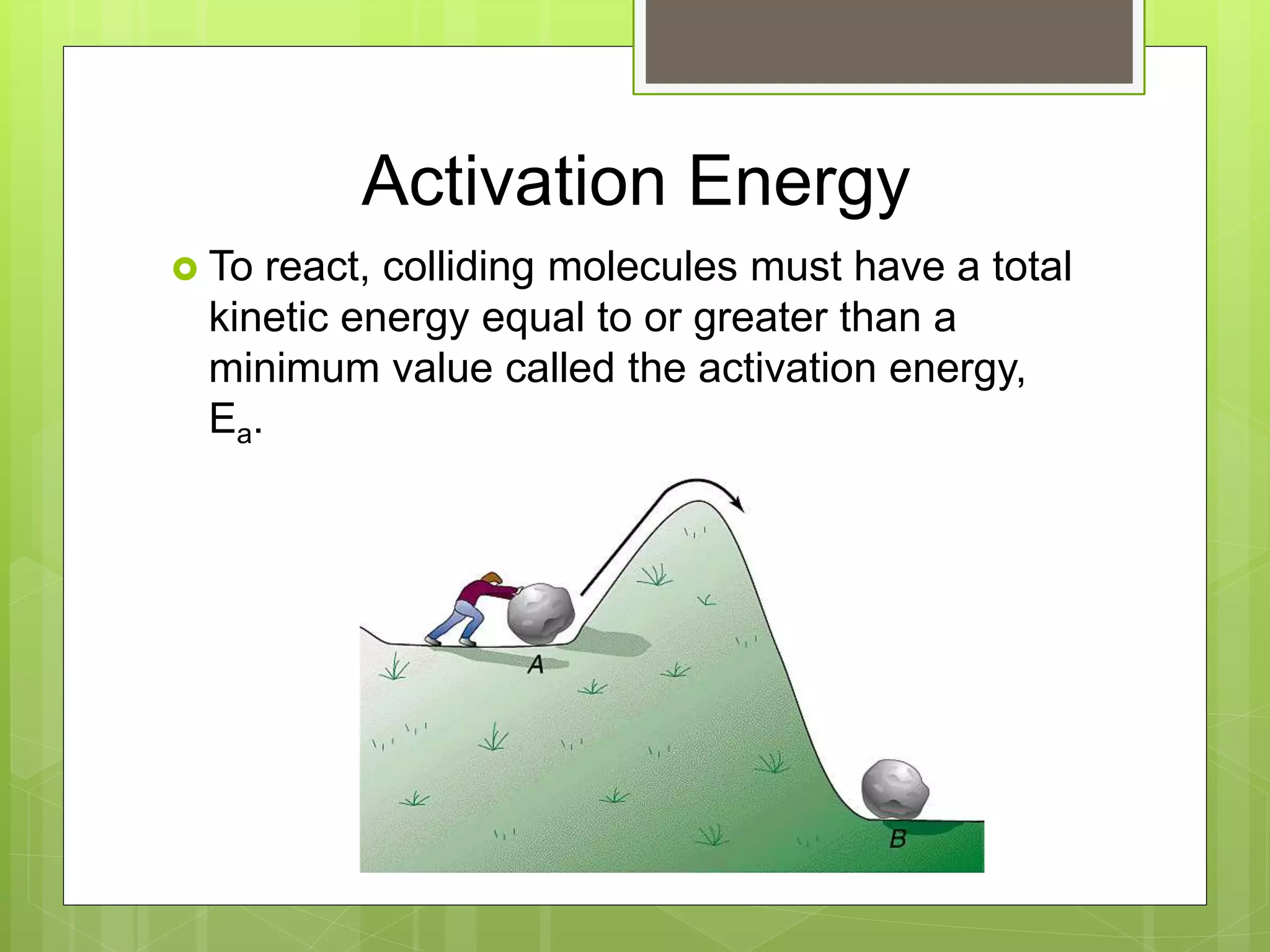 Activation Energy

To react, colliding molecules must have a total kinetic energy equal to or greater than a minimum value called the activation energy, $E_a$.

A

B